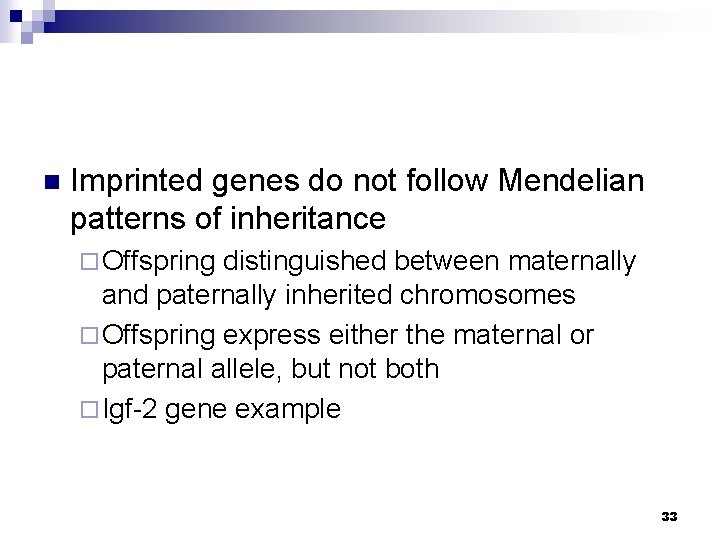 Imprinted genes do not follow Mendelian patterns of inheritance

Offspring distinguished between maternally and paternally inherited chromosomes

Offspring express either the maternal or paternal allele, but not both

Igf-2 gene example

33